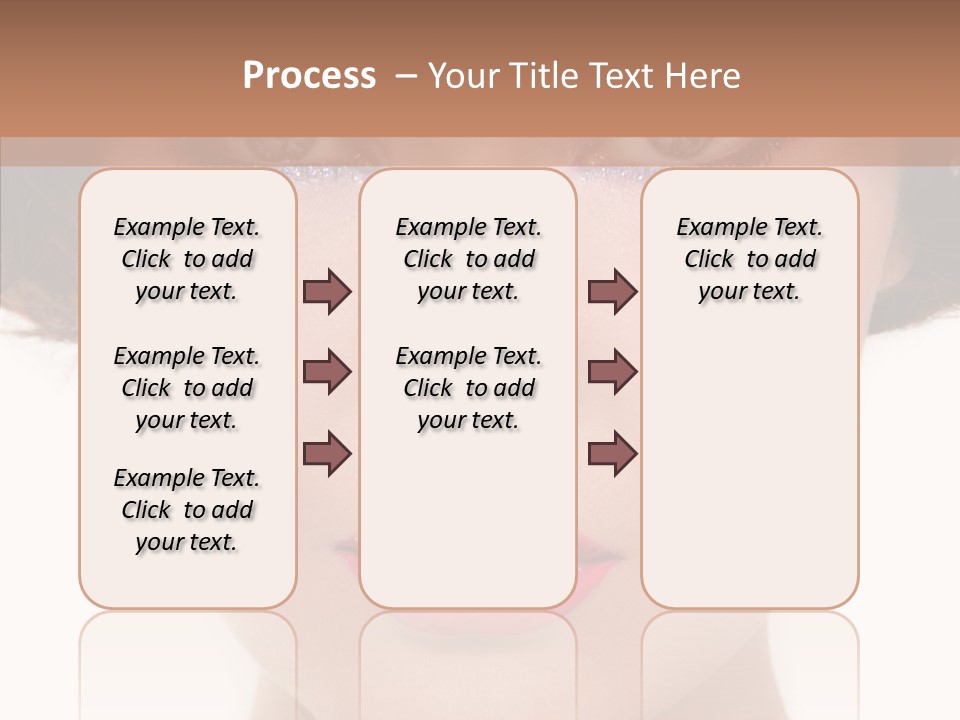 Process – Your Title Text Here

Example Text. Click to add your text.

Example Text. Click to add your text.

Example Text. Click to add your text.

Example Text. Click to add your text.

Example Text. Click to add your text.

Example Text. Click to add your text.